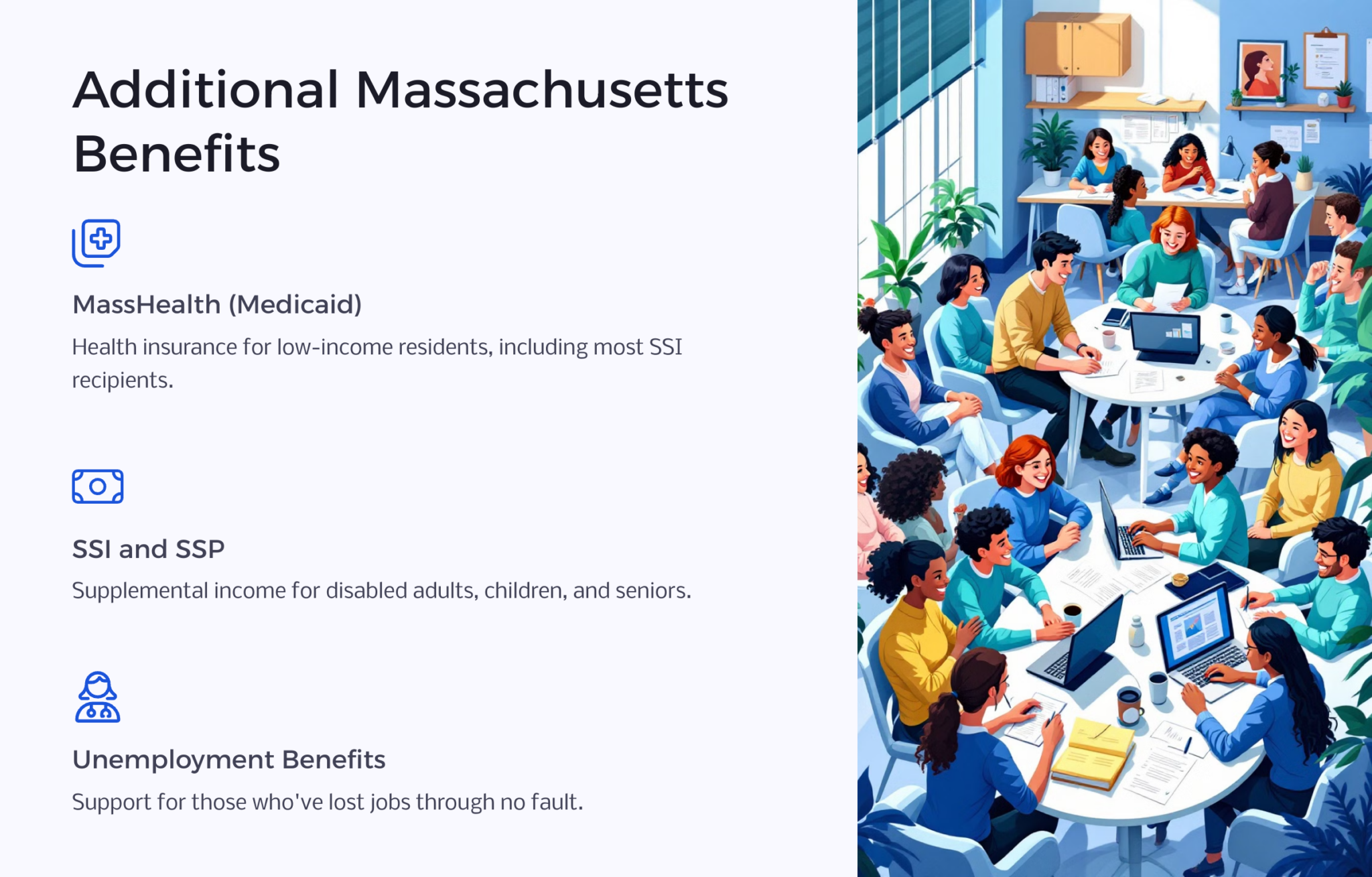 Additional Massachusetts Benefits

MassHealth (Medicaid)

Health insurance for low-income residents, including most SSI recipients.

SSI and SSP

Supplemental income for disabled adults, children, and seniors.

Unemployment Benefits

Support for those who've lost jobs through no fault.